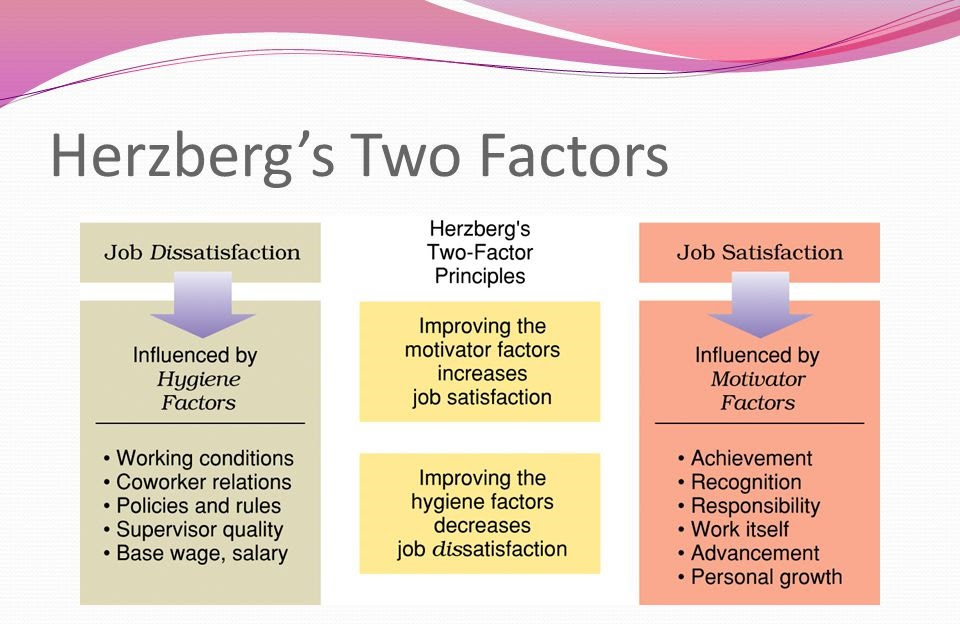 Herzberg's Two Factors

Job Dissatisfaction

Influenced by Hygiene Factors

• Working conditions
• Coworker relations
• Policies and rules
• Supervisor quality
• Base wage, salary

Herzberg's Two-Factor Principles

Improving the motivator factors increases job satisfaction

Improving the hygiene factors decreases job dissatisfaction

Job Satisfaction

Influenced by Motivator Factors

• Achievement
• Recognition
• Responsibility
• Work itself
• Advancement
• Personal growth